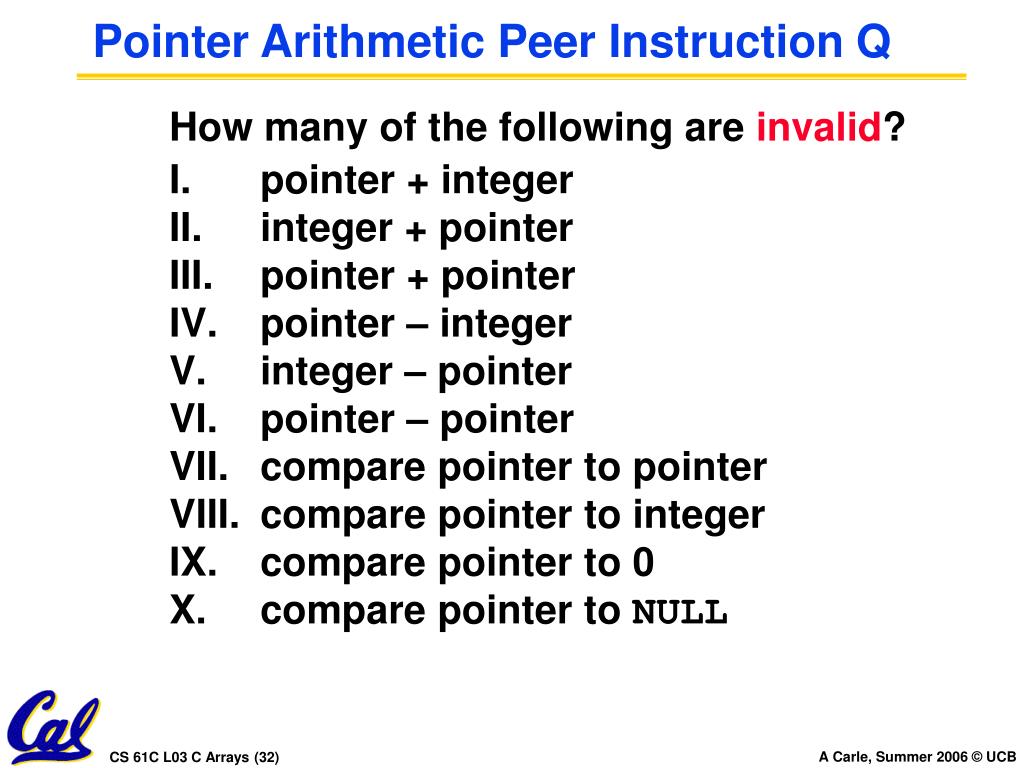 Pointer Arithmetic Peer Instruction Q

How many of the following are invalid?
I. pointer + integer
II. integer + pointer
III. pointer + pointer
IV. pointer – integer
V. integer – pointer
VI. pointer – pointer
VII. compare pointer to pointer
VIII. compare pointer to integer
IX. compare pointer to 0
X. compare pointer to NULL

Cal

CS 61C L03 C Arrays (32)

A Carle, Summer 2006 © UCB